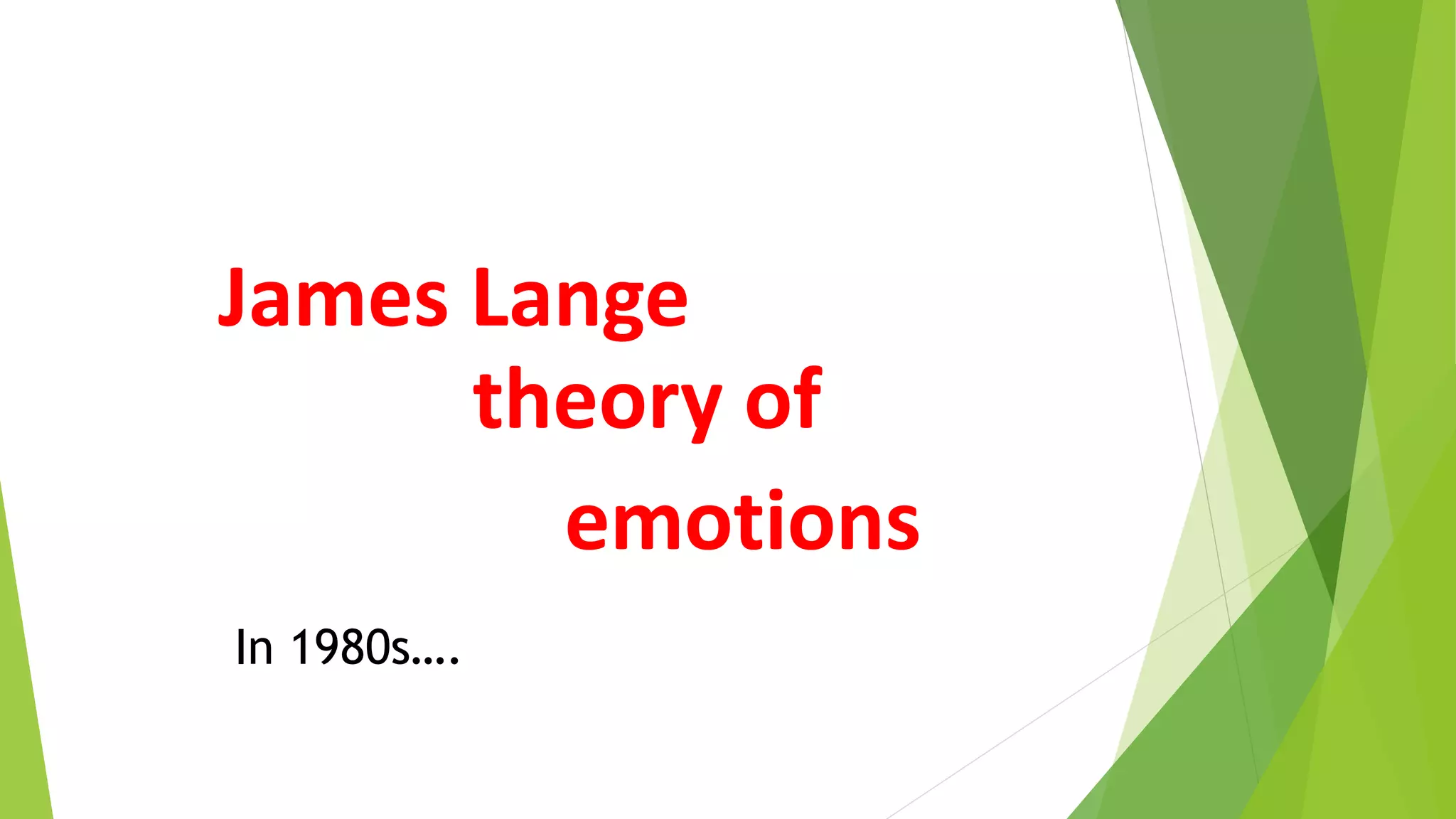 James Lange
theory of
emotions

In 1980s….